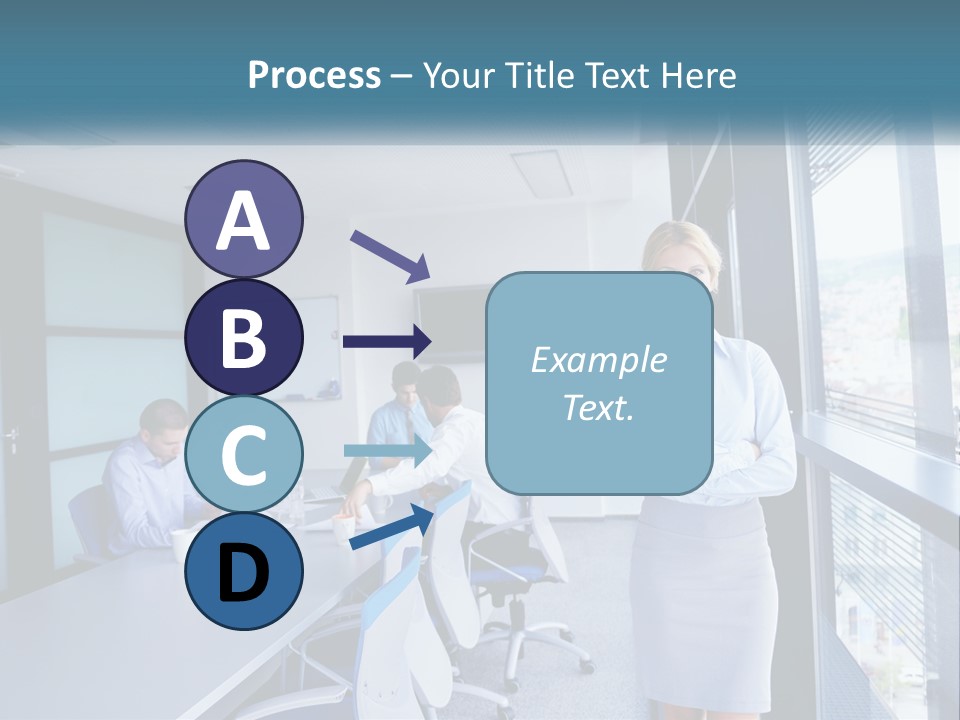 Process – Your Title Text Here

A

B

C

D

Example Text.